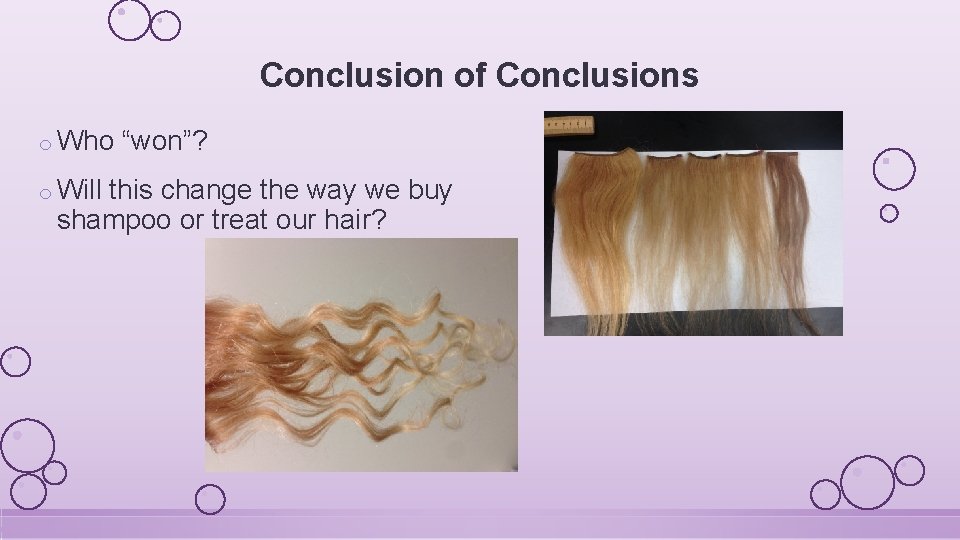 Conclusion of Conclusions

o Who “won”?

o Will this change the way we buy shampoo or treat our hair?